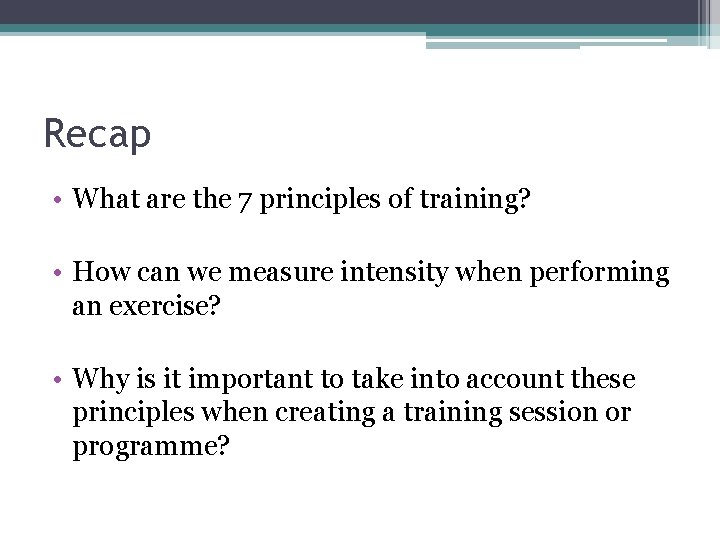 Recap

• What are the 7 principles of training?

• How can we measure intensity when performing an exercise?

• Why is it important to take into account these principles when creating a training session or programme?